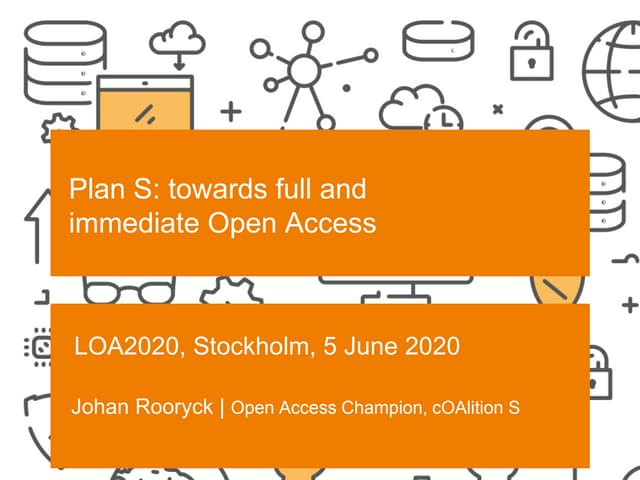 Plan S: towards full and immediate Open Access

LOA2020, Stockholm, 5 June 2020

Johan Rooryck | Open Access Champion, cOAlition S